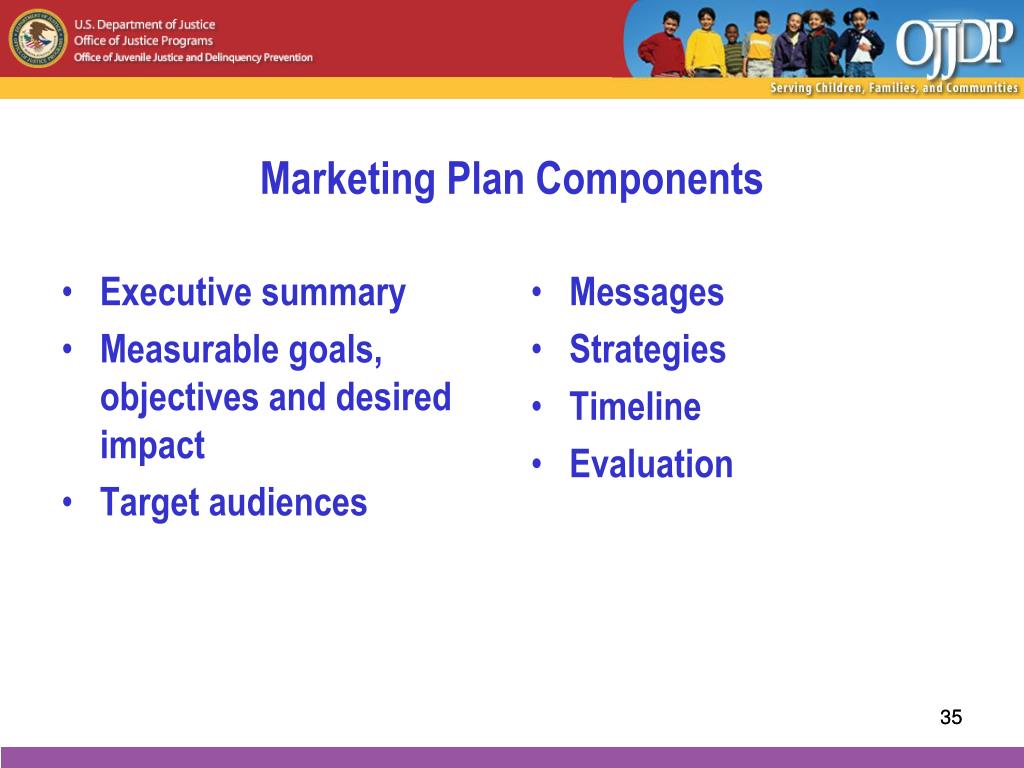 U.S. Department of Justice
Office of Justice Programs
Office of Juvenile Justice and Delinquency Prevention

OJJDP
Serving Children, Families, and Communities

Marketing Plan Components

• Executive summary
• Measurable goals, objectives and desired impact
• Target audiences

• Messages
• Strategies
• Timeline
• Evaluation

35